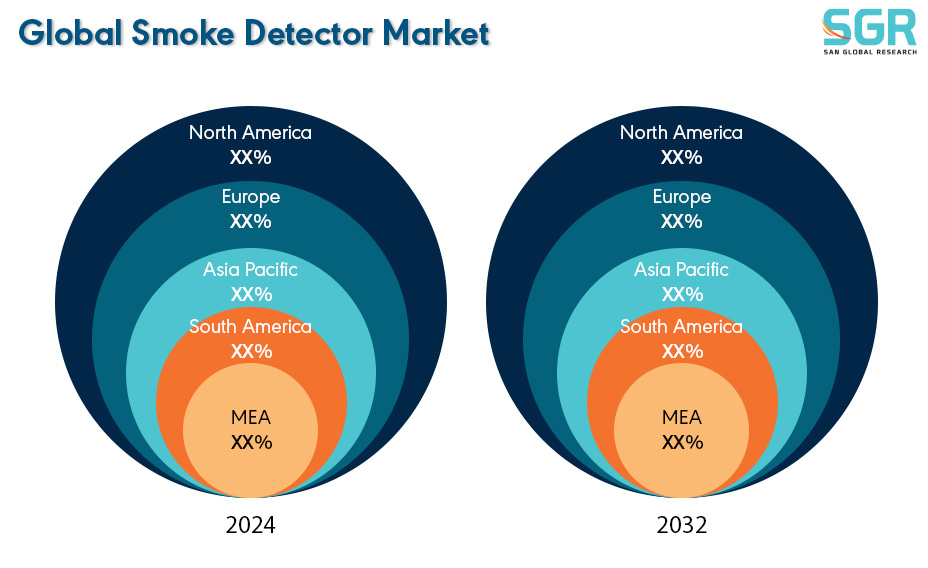 Global Smoke Detector Market

SGR
SAN GLOBAL RESEARCH

North America
XX%
Europe
XX%
Asia Pacific
XX%
South America
XX%
MEA
XX%
2024

North America
XX%
Europe
XX%
Asia Pacific
XX%
South America
XX%
MEA
XX%
2032